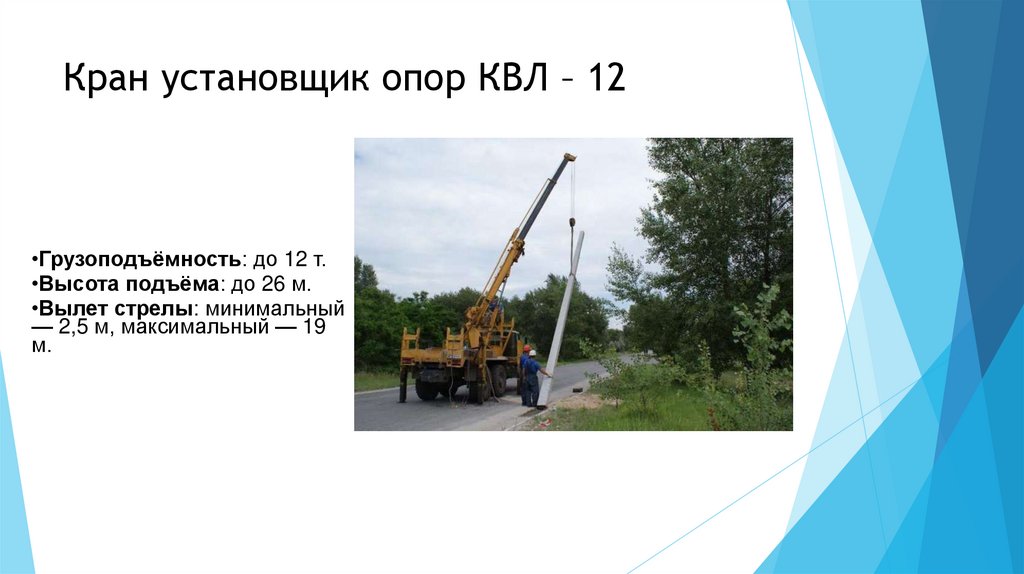 Кран установщик опор КВЛ – 12

•Грузоподъёмность: до 12 т.
•Высота подъёма: до 26 м.
•Вылет стрелы: минимальный — 2,5 м, максимальный — 19 м.